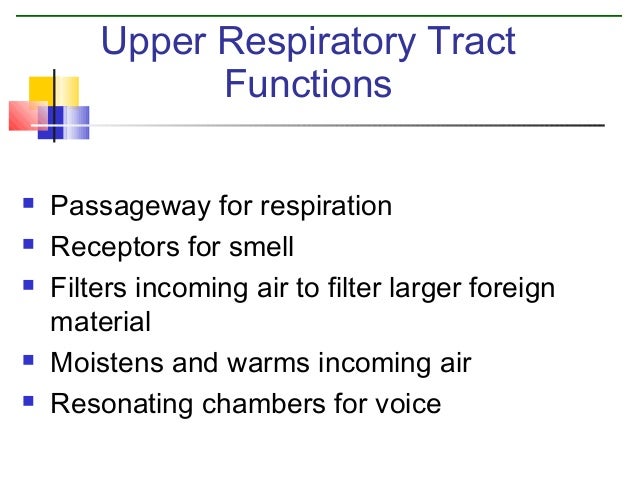 Upper Respiratory Tract Functions

- Passageway for respiration
- Receptors for smell
- Filters incoming air to filter larger foreign material
- Moistens and warms incoming air
- Resonating chambers for voice